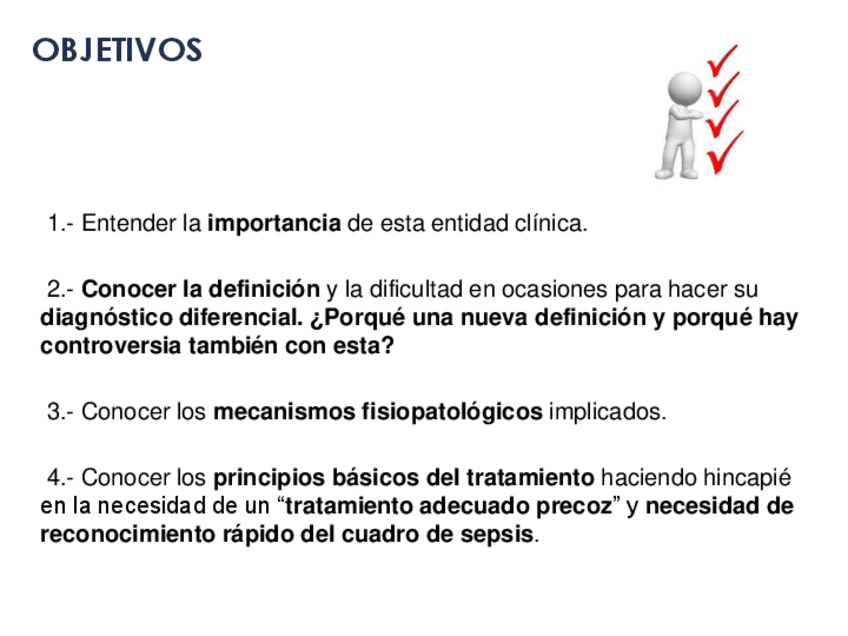 OBJETIVOS

1.- Entender la importancia de esta entidad clínica.

2.- Conocer la definición y la dificultad en ocasiones para hacer su diagnóstico diferencial. ¿Porqué una nueva definición y porqué hay controversia también con esta?

3.- Conocer los mecanismos fisiopatológicos implicados.

4.- Conocer los principios básicos del tratamiento haciendo hincapié en la necesidad de un “tratamiento adecuado precoz” y necesidad de reconocimiento rápido del cuadro de sepsis.